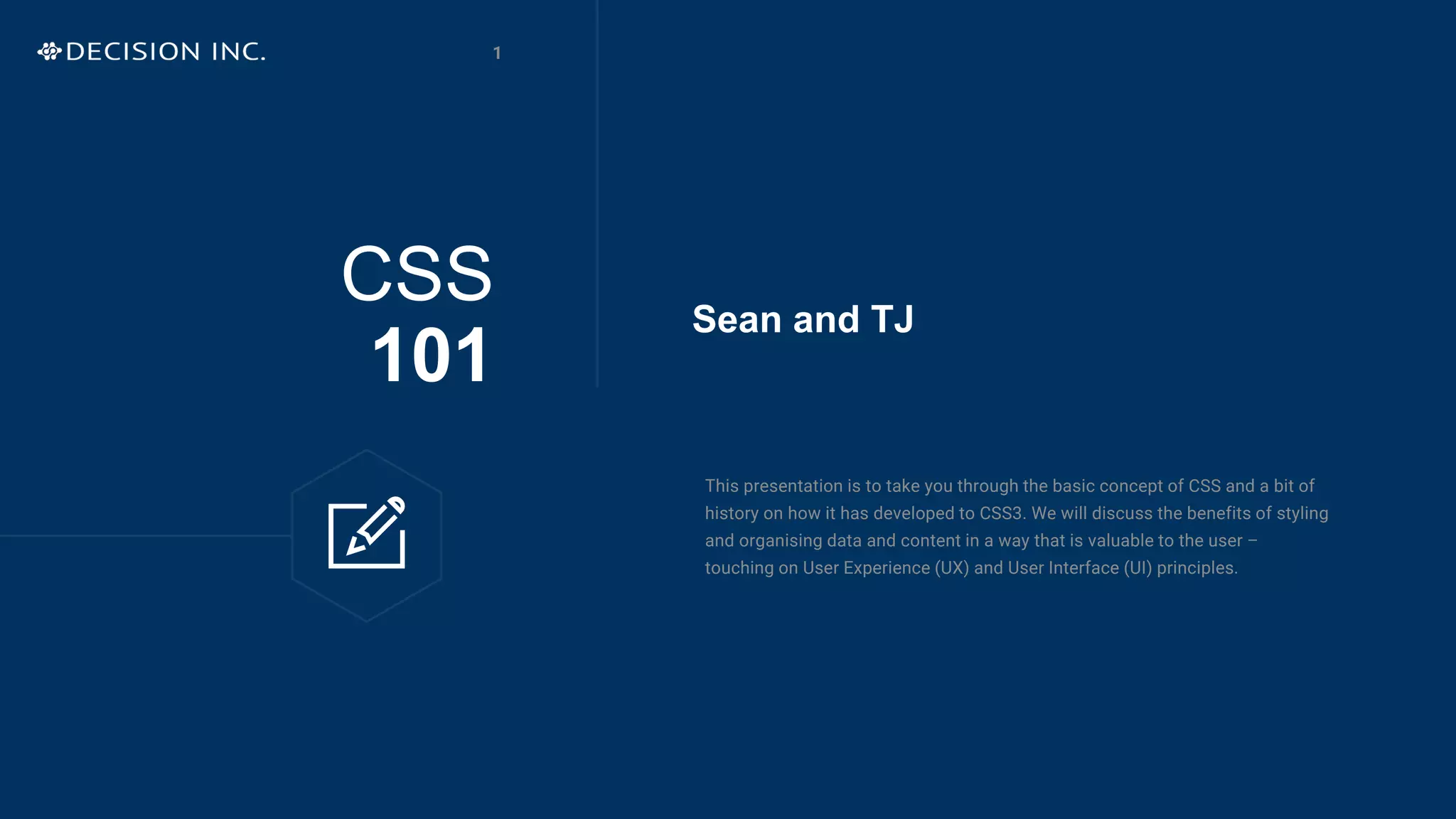 DECISION INC.

1

CSS
101

Sean and TJ

This presentation is to take you through the basic concept of CSS and a bit of history on how it has developed to CSS3. We will discuss the benefits of styling and organising data and content in a way that is valuable to the user – touching on User Experience (UX) and User Interface (UI) principles.